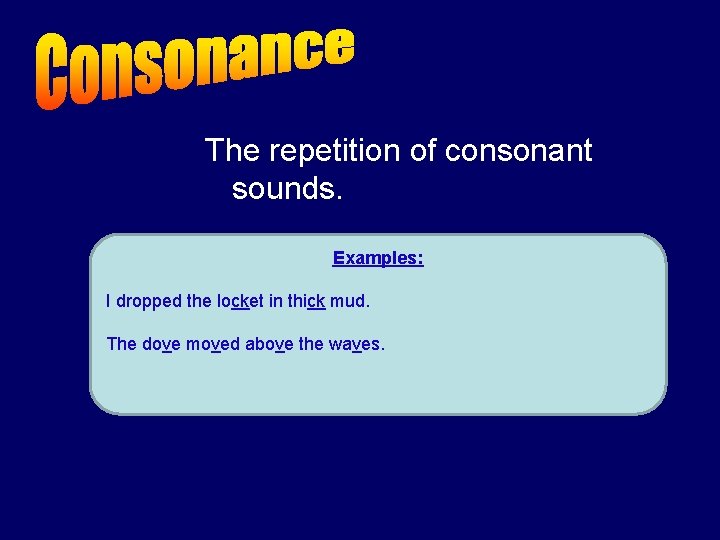 Consonance

The repetition of consonant sounds.

Examples:

I dropped the locket in thick mud.

The dove moved above the waves.